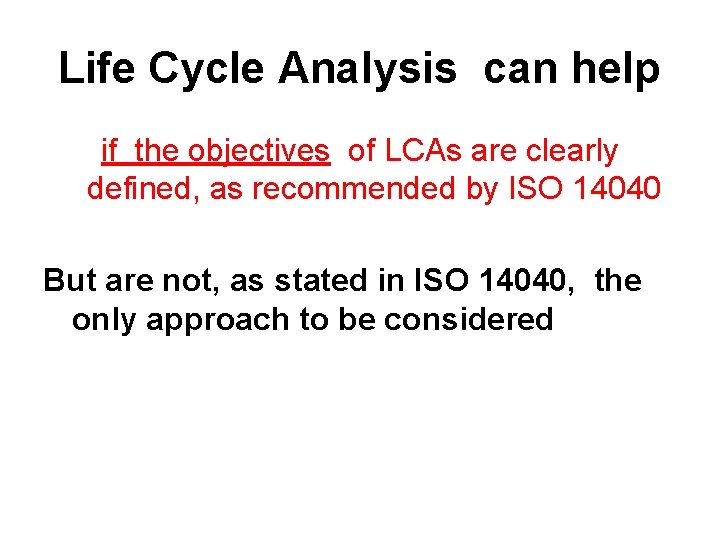 Life Cycle Analysis can help

if the objectives of LCAs are clearly defined, as recommended by ISO 14040

But are not, as stated in ISO 14040, the only approach to be considered